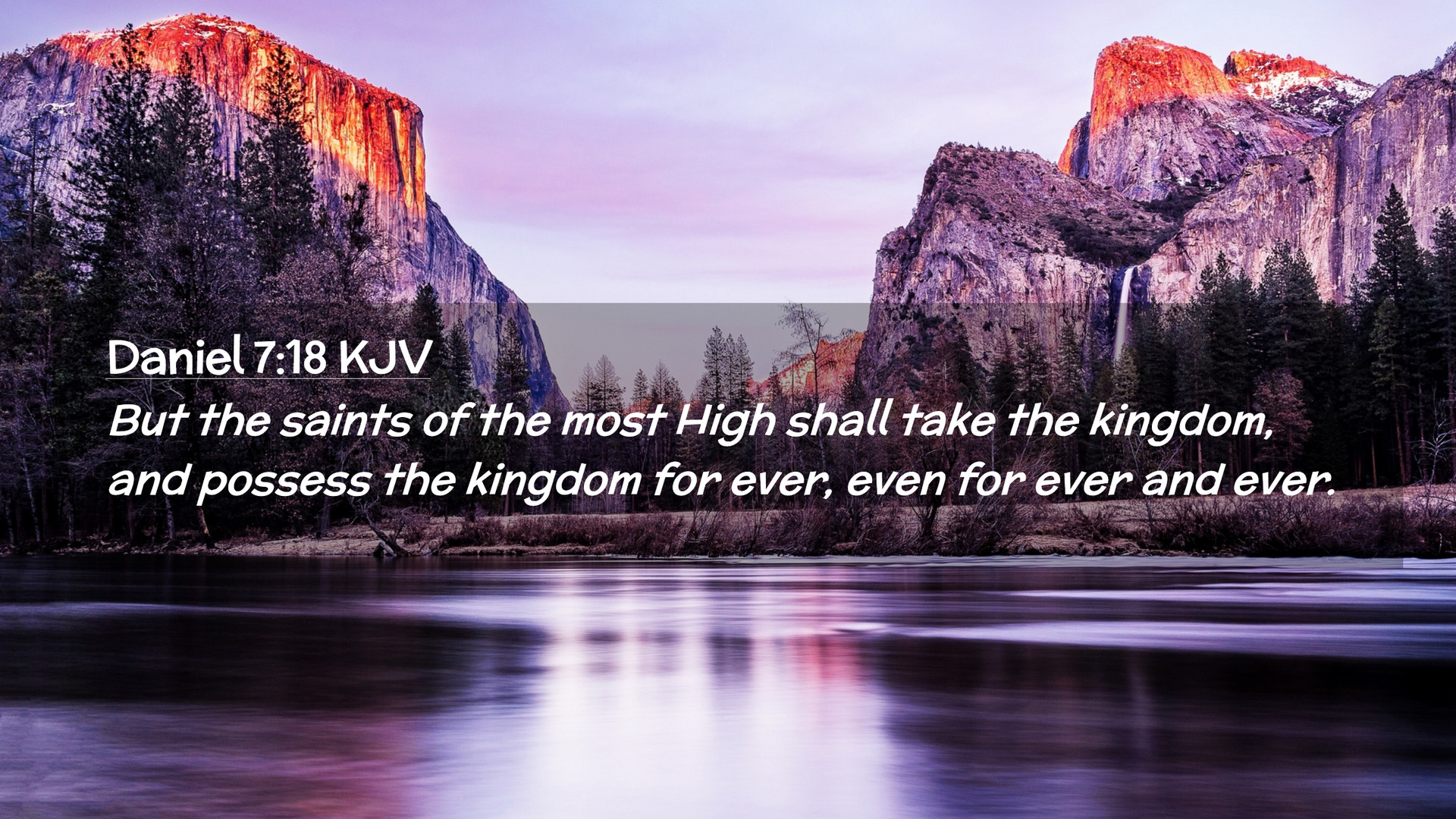 Daniel 7:18 KJV

But the saints of the most High shall take the kingdom, and possess the kingdom for ever, even for ever and ever.